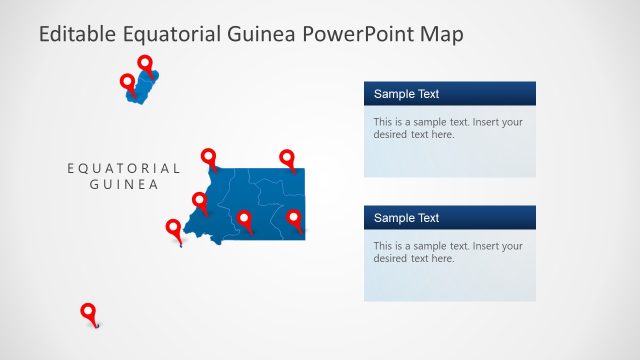 Editable Equatorial Guinea PowerPoint Map

EQUATORIAL GUINEA

Sample Text

This is a sample text. Insert your desired text here.

Sample Text

This is a sample text. Insert your desired text here.